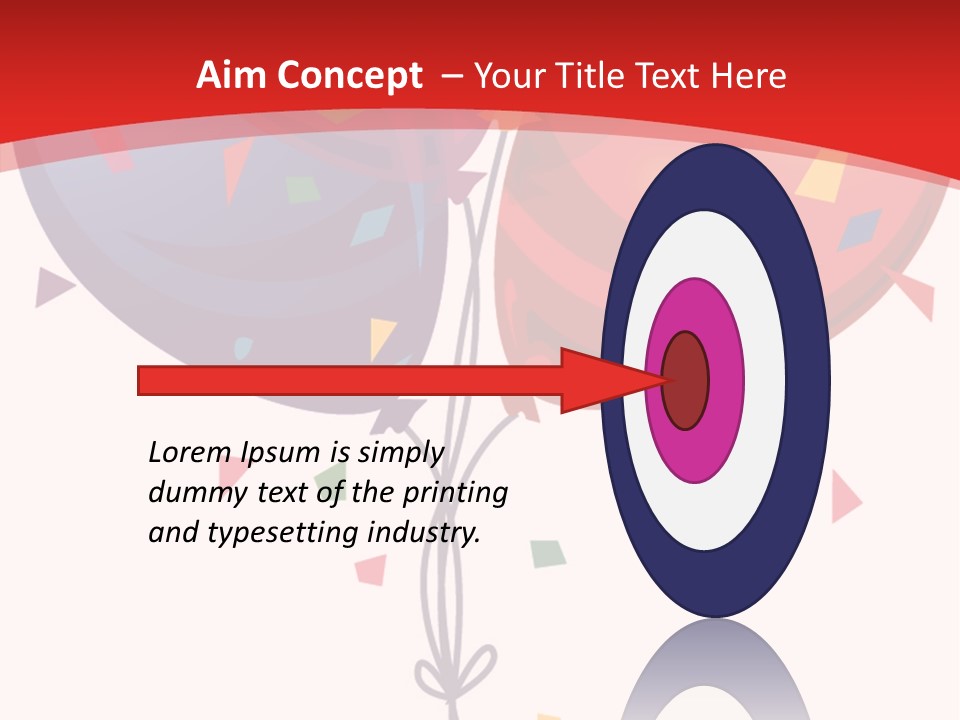 Aim Concept – Your Title Text Here

Lorem Ipsum is simply dummy text of the printing and typesetting industry.